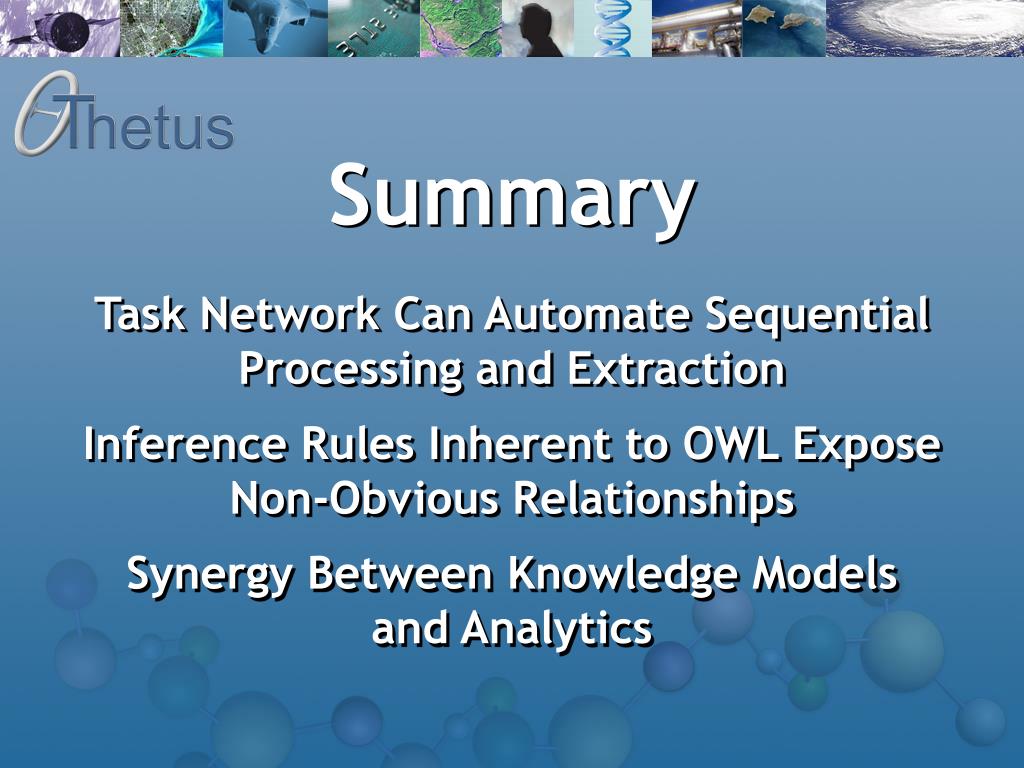 Thetus

Summary

Task Network Can Automate Sequential Processing and Extraction

Inference Rules Inherent to OWL Expose Non-Obvious Relationships

Synergy Between Knowledge Models and Analytics